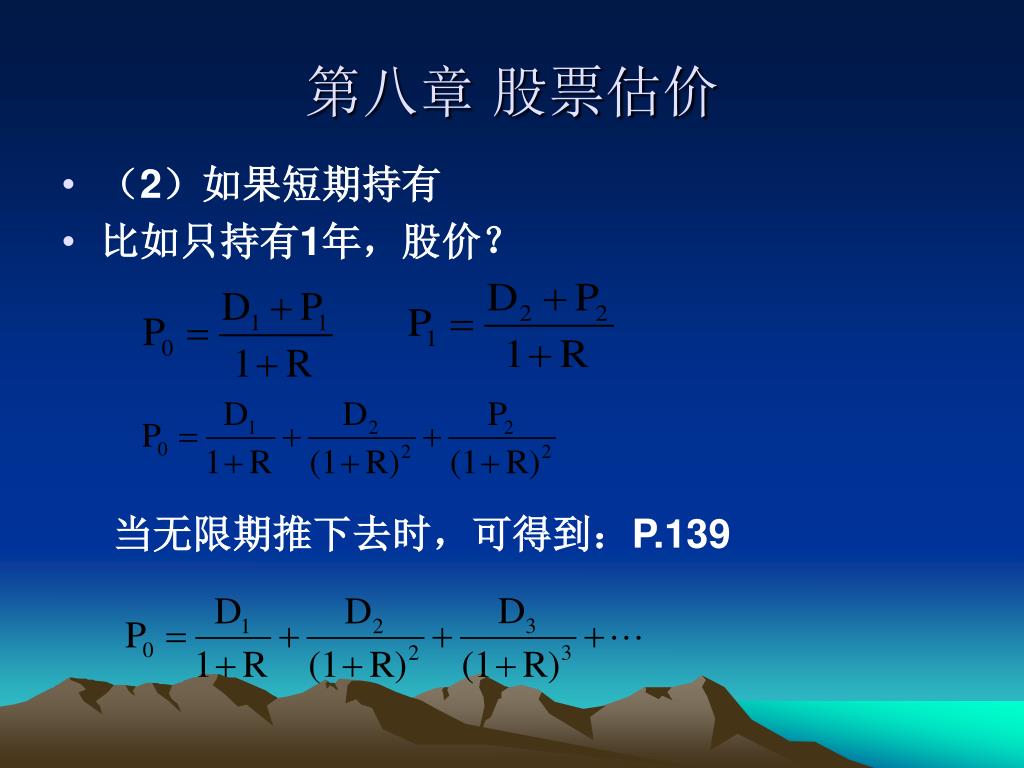 第八章 股票估价

• （2）如果短期持有
• 比如只持有1年，股价？

$P_0 = \frac{D_1 + P_1}{1+R}$ $P_1 = \frac{D_2 + P_2}{1+R}$

$P_0 = \frac{D_1}{1+R} + \frac{D_2}{(1+R)^2} + \frac{P_2}{(1+R)^2}$

当无限期推下去时，可得到：P.139

$P_0 = \frac{D_1}{1+R} + \frac{D_2}{(1+R)^2} + \frac{D_3}{(1+R)^3} + \cdots$